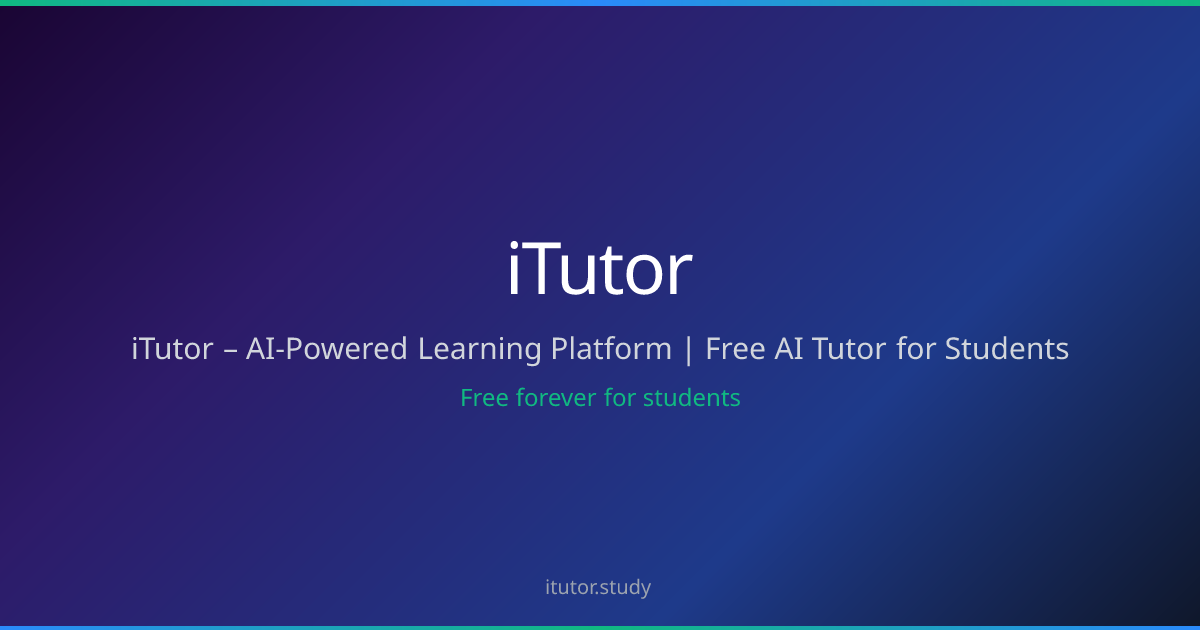 iTutor

iTutor – AI-Powered Learning Platform | Free AI Tutor for Students

Free forever for students

itutor.study